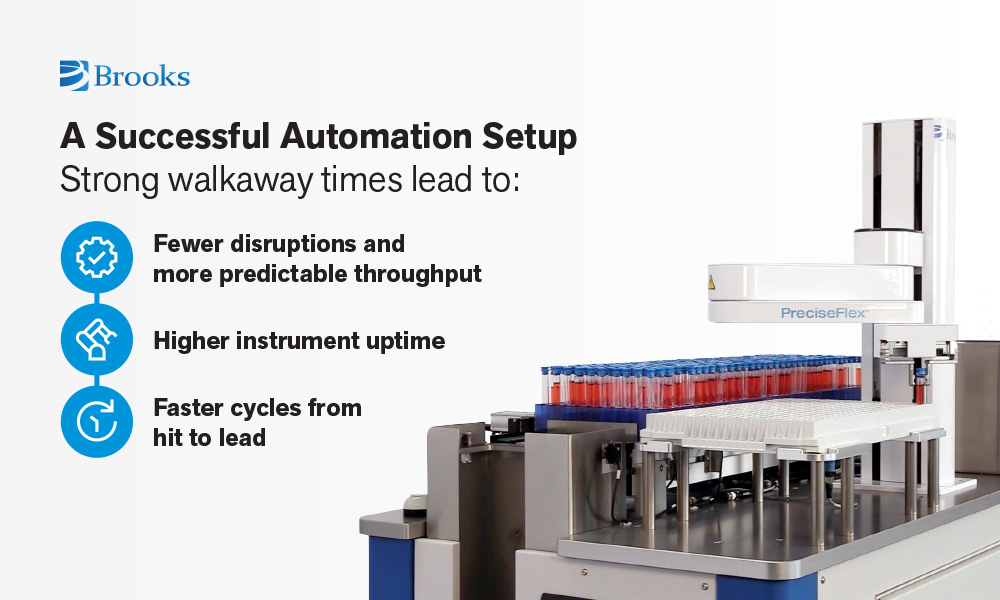 Brooks

A Successful Automation Setup
Strong walkaway times lead to:

Fewer disruptions and more predictable throughput

Higher instrument uptime

Faster cycles from hit to lead

PreciseFlex